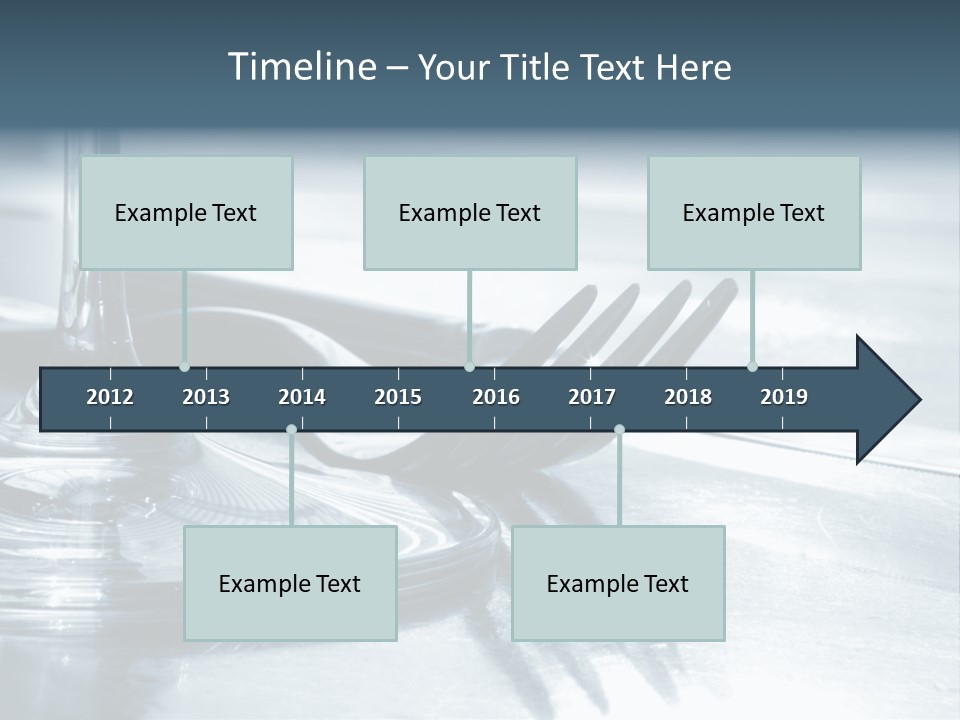 Timeline – Your Title Text Here

Example Text

Example Text

Example Text

2012 2013 2014 2015 2016 2017 2018 2019

Example Text

Example Text